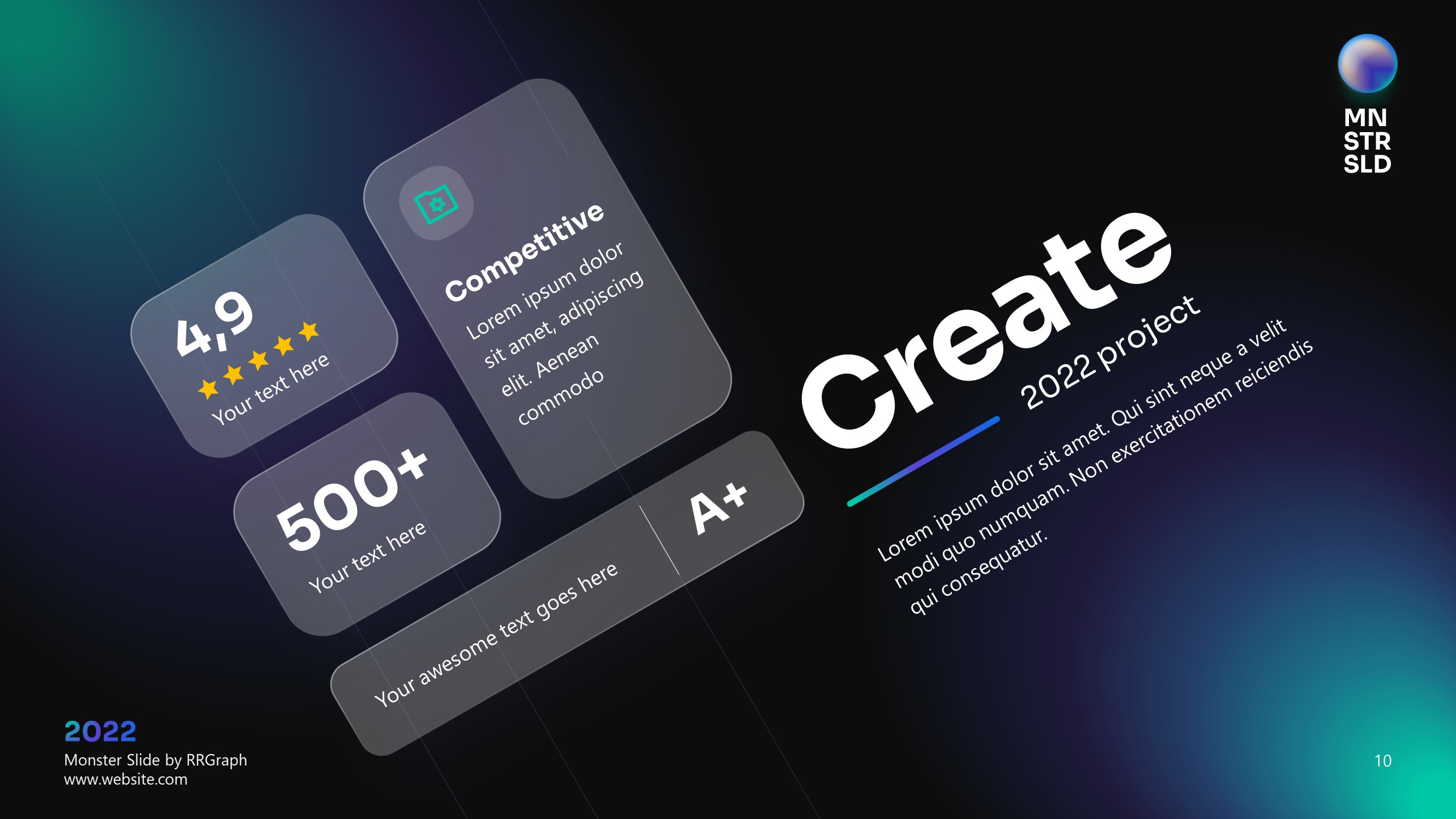 MN
STR
SLD

4,9

Your text here

Competitive

Lorem ipsum dolor sit amet, adipiscing elit. Aenean commodo

500+

Your text here

Your awesome text goes here

A+

Create

2022 project

Lorem ipsum dolor sit amet. Qui sint neque a velit modi quo numquam. Non exercitationem reiciendis qui consequatur.

2022
Monster Slide by RRGraph
www.website.com

10